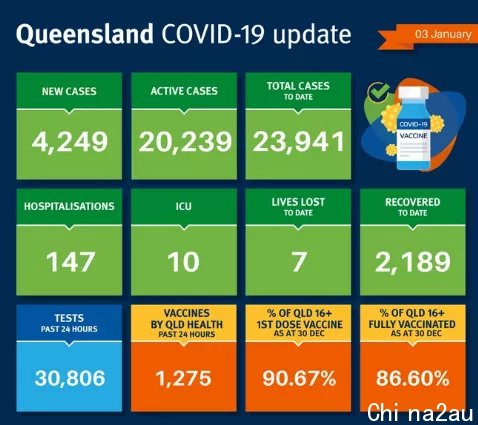 Queensland COVID-19 update

03 January

NEW CASES
4,249

ACTIVE CASES
20,239

TOTAL CASES TO DATE
23,941

COVID-19 VACCINE

HOSPITALISATIONS
147

ICU
10

LIVES LOST TO DATE
7

RECOVERED TO DATE
2,189

TESTS PAST 24 HOURS
30,806

VACCINES BY QLD HEALTH PAST 24 HOURS
1,275

% OF QLD 16+ 1ST DOSE VACCINE AS AT 30 DEC
90.67%

% OF QLD 16+ FULLY VACCINATED AS AT 30 DEC
86.60%

Chi na2au